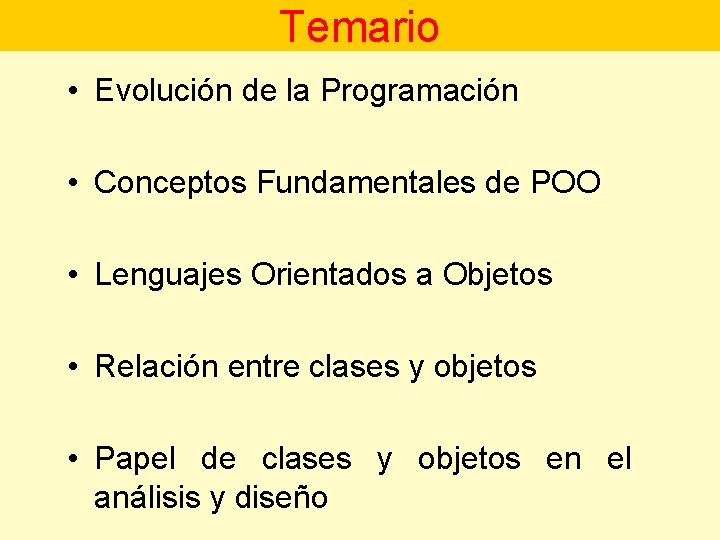 Temario

• Evolución de la Programación

• Conceptos Fundamentales de POO

• Lenguajes Orientados a Objetos

• Relación entre clases y objetos

• Papel de clases y objetos en el análisis y diseño